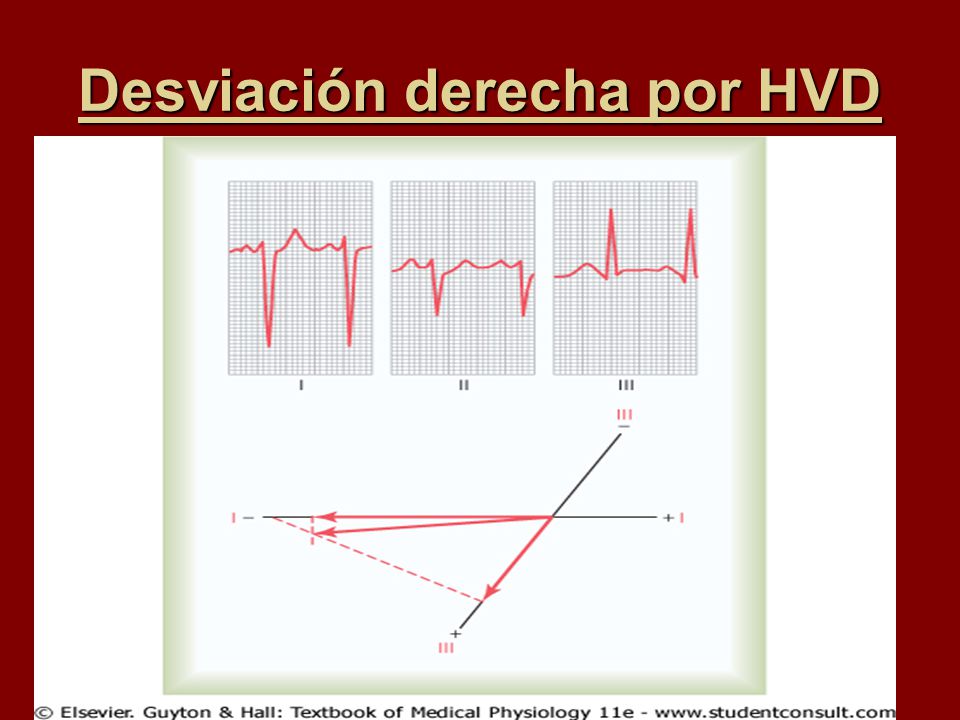 Desviación derecha por HVD

I

II

III

III
−

I −

+ I

+
III

© Elsevier. Guyton & Hall: Textbook of Medical Physiology 11e - www.studentconsult.com